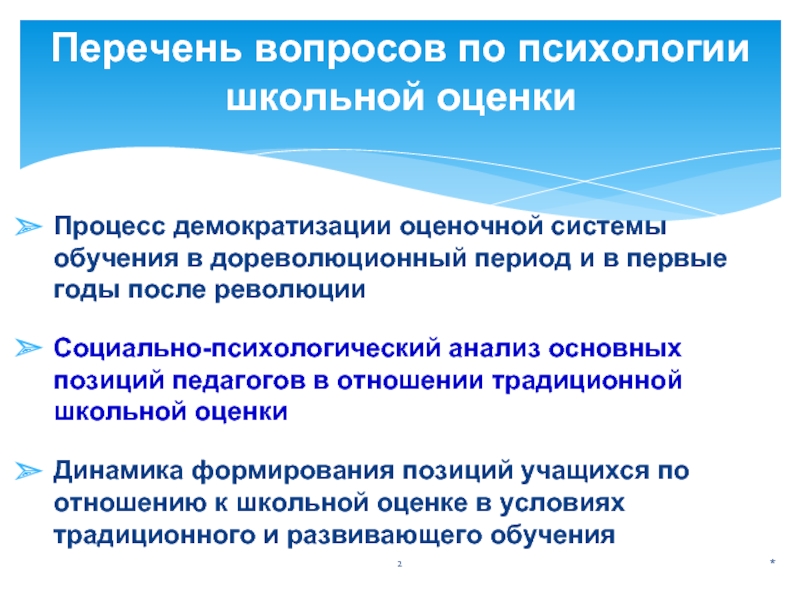 Перечень вопросов по психологии школьной оценки

➢ Процесс демократизации оценочной системы обучения в дореволюционный период и в первые годы после революции

➢ Социально-психологический анализ основных позиций педагогов в отношении традиционной школьной оценки

➢ Динамика формирования позиций учащихся по отношению к школьной оценке в условиях традиционного и развивающего обучения

2

*